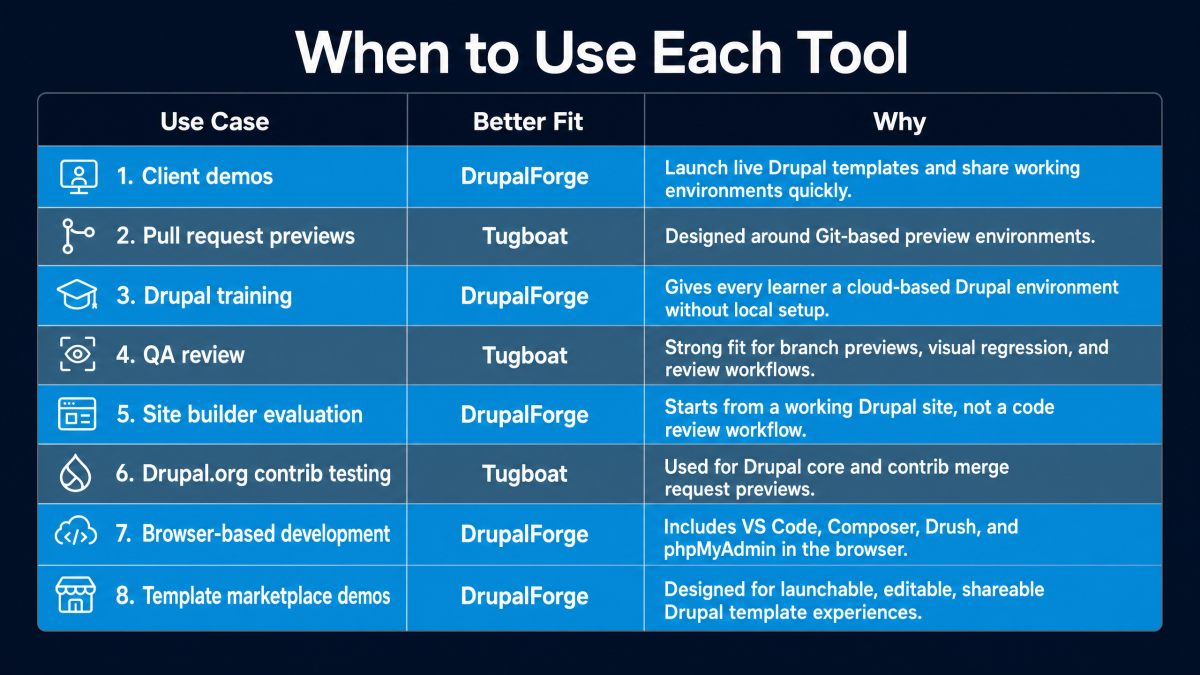 When to Use Each Tool

| Use Case | Better Fit | Why |
|---|---|---|
| 1. Client demos | DrupalForge | Launch live Drupal templates and share working environments quickly. |
| 2. Pull request previews | Tugboat | Designed around Git-based preview environments. |
| 3. Drupal training | DrupalForge | Gives every learner a cloud-based Drupal environment without local setup. |
| 4. QA review | Tugboat | Strong fit for branch previews, visual regression, and review workflows. |
| 5. Site builder evaluation | DrupalForge | Starts from a working Drupal site, not a code review workflow. |
| 6. Drupal.org contrib testing | Tugboat | Used for Drupal core and contrib merge request previews. |
| 7. Browser-based development | DrupalForge | Includes VS Code, Composer, Drush, and phpMyAdmin in the browser. |
| 8. Template marketplace demos | DrupalForge | Designed for launchable, editable, shareable Drupal template experiences. |